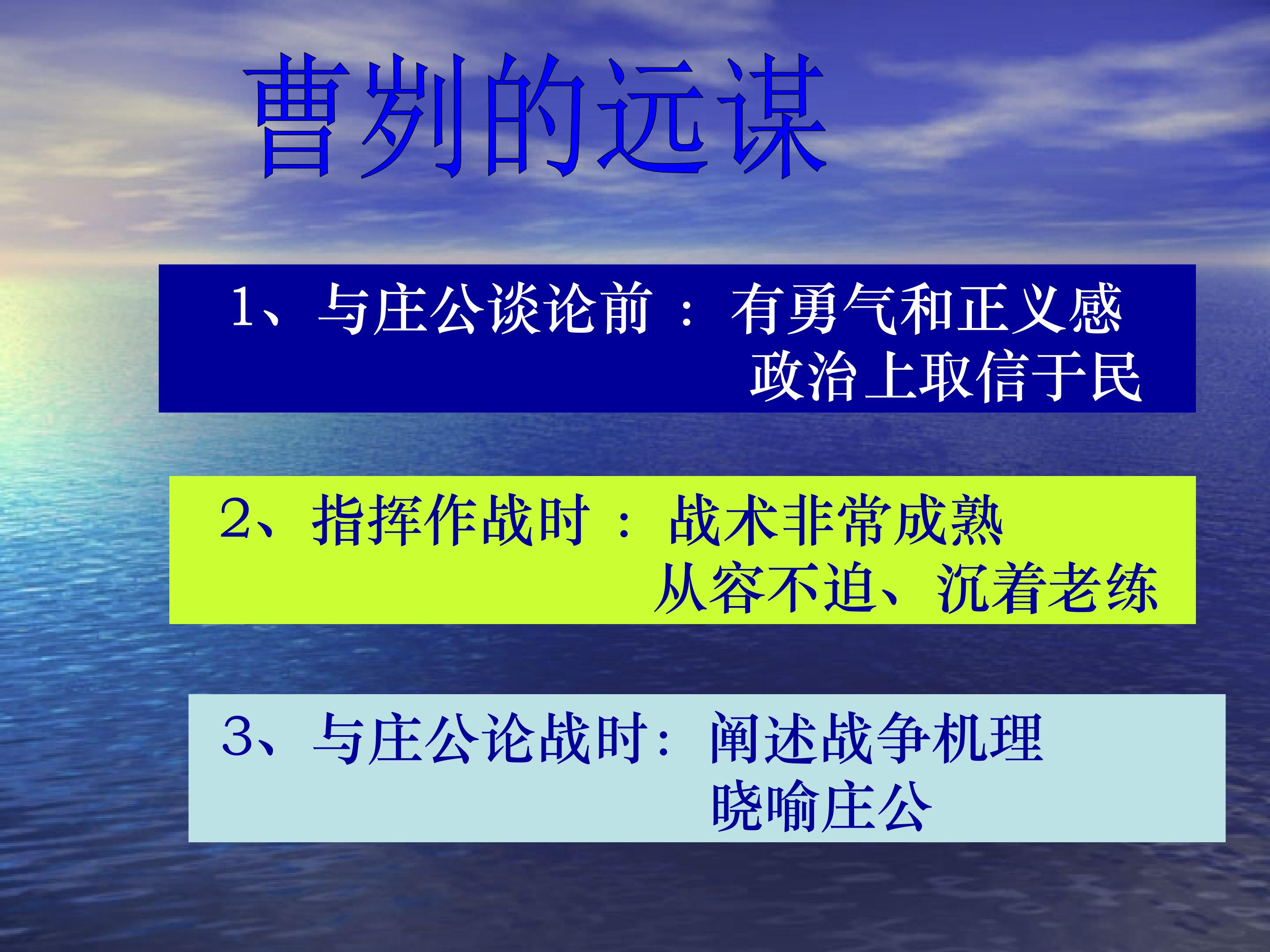 曹刿的远谋

1、与庄公谈论前 ： 有勇气和正义感
政治上取信于民

2、指挥作战时 ： 战术非常成熟
从容不迫、沉着老练

3、与庄公论战时： 阐述战争机理
晓喻庄公